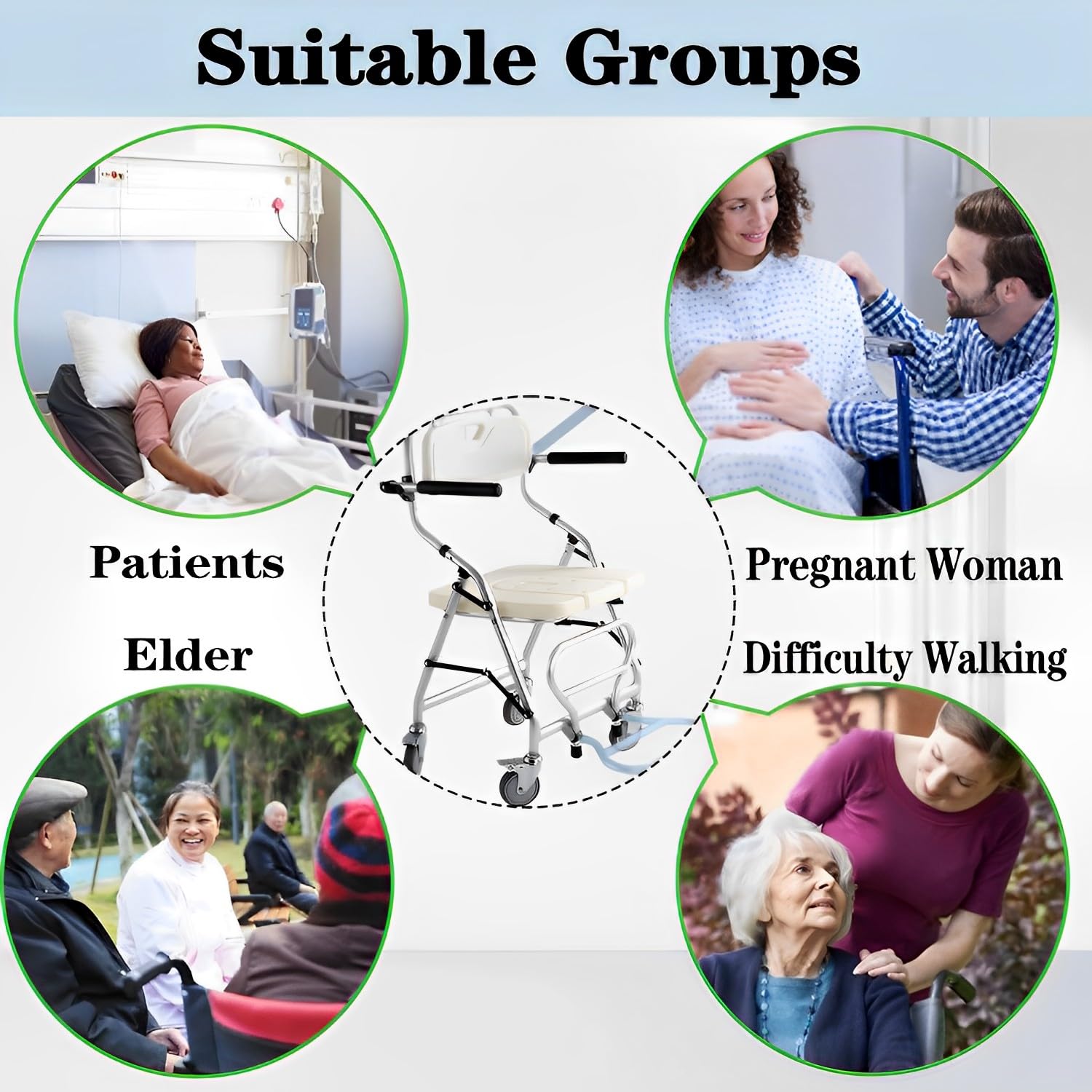 Suitable Groups

Patients

Elder

Pregnant Woman

Difficulty Walking